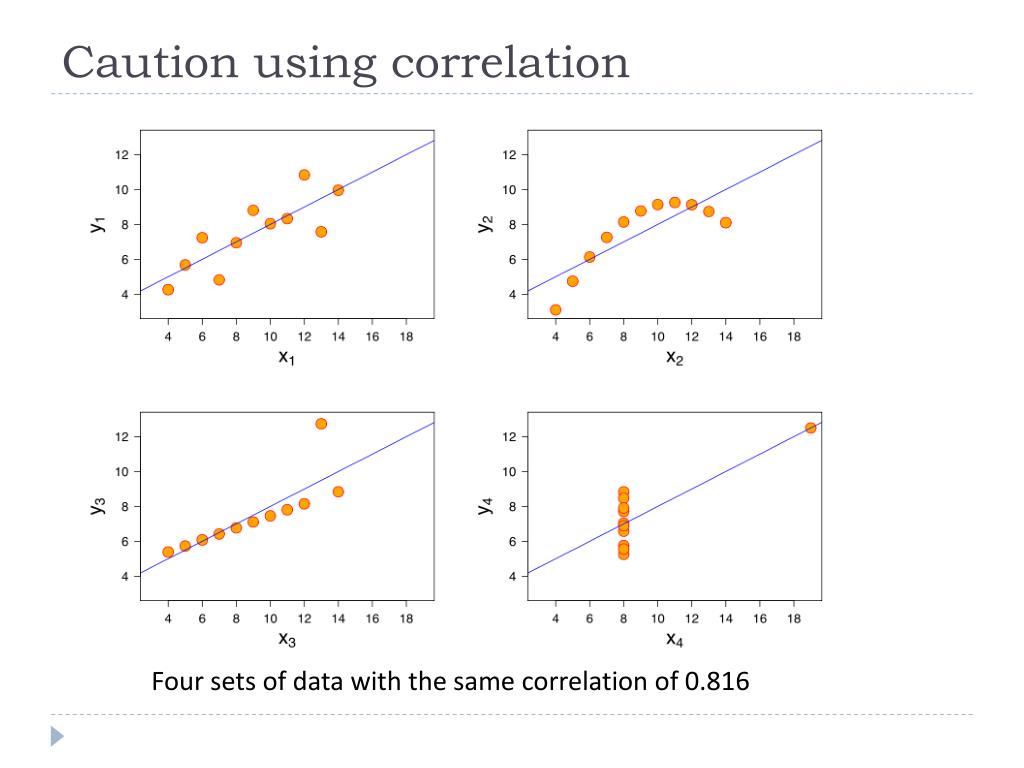 Caution using correlation

12
10
8
6
4
$y_1$
4 6 8 10 12 14 16 18
$x_1$

12
10
8
6
4
$y_2$
4 6 8 10 12 14 16 18
$x_2$

12
10
8
6
4
$y_3$
4 6 8 10 12 14 16 18
$x_3$

12
10
8
6
4
$y_4$
4 6 8 10 12 14 16 18
$x_4$

Four sets of data with the same correlation of 0.816